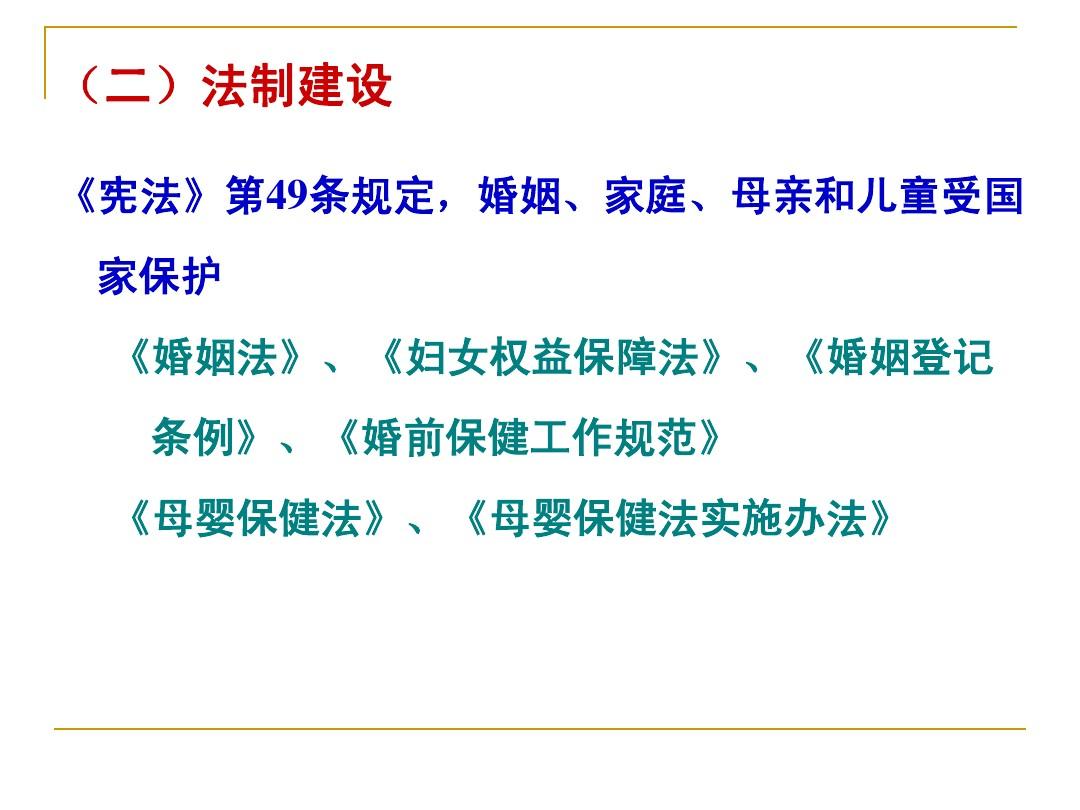 （二）法制建设

《宪法》第49条规定，婚姻、家庭、母亲和儿童受国家保护

《婚姻法》、《妇女权益保障法》、《婚姻登记条例》、《婚前保健工作规范》

《母婴保健法》、《母婴保健法实施办法》